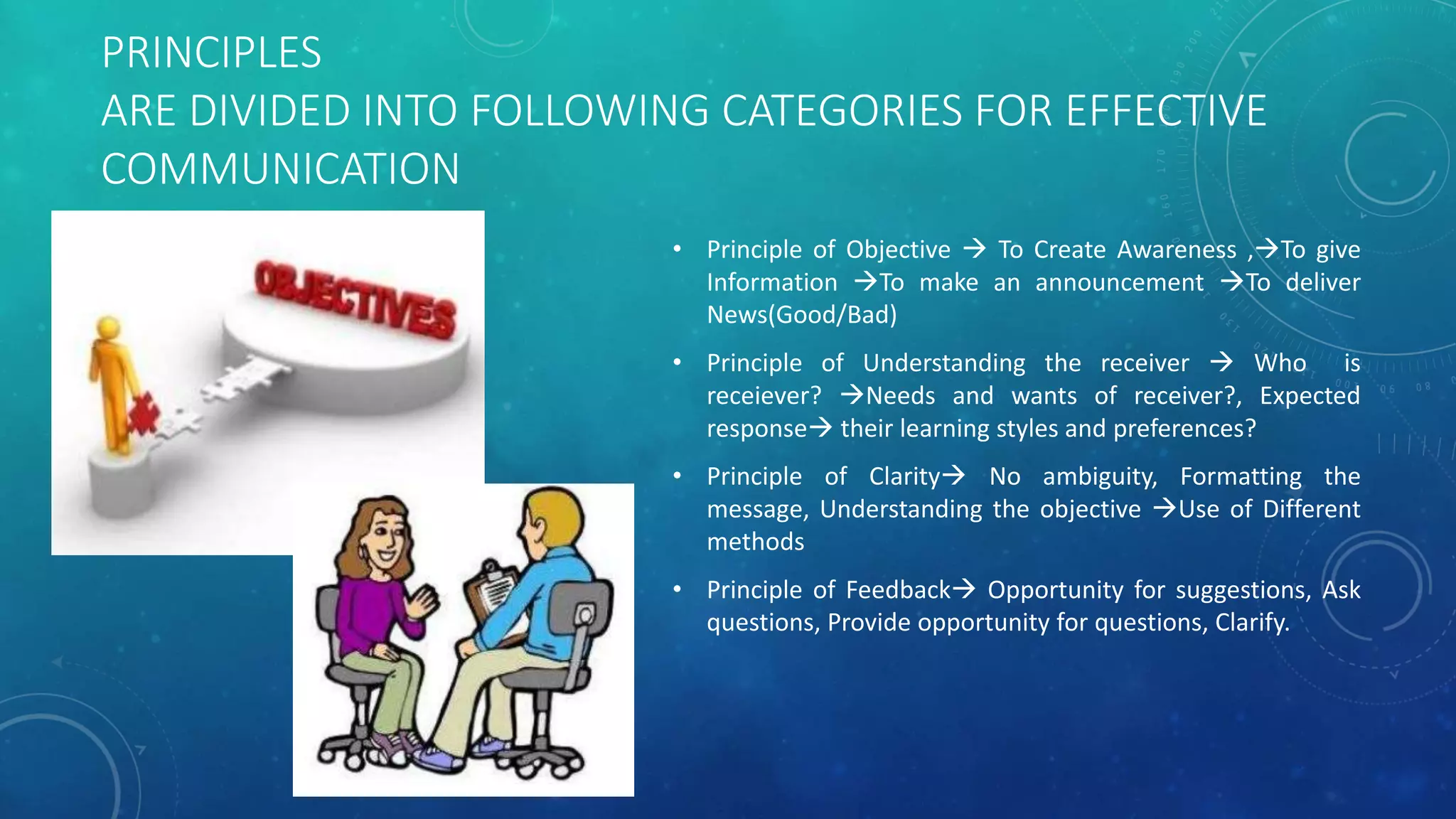 PRINCIPLES
ARE DIVIDED INTO FOLLOWING CATEGORIES FOR EFFECTIVE COMMUNICATION

OBJECTIVES

• Principle of Objective → To Create Awareness ,→To give Information →To make an announcement →To deliver News(Good/Bad)

• Principle of Understanding the receiver → Who is receiever? →Needs and wants of receiver?, Expected response→ their learning styles and preferences?

• Principle of Clarity→ No ambiguity, Formatting the message, Understanding the objective →Use of Different methods

• Principle of Feedback→ Opportunity for suggestions, Ask questions, Provide opportunity for questions, Clarify.